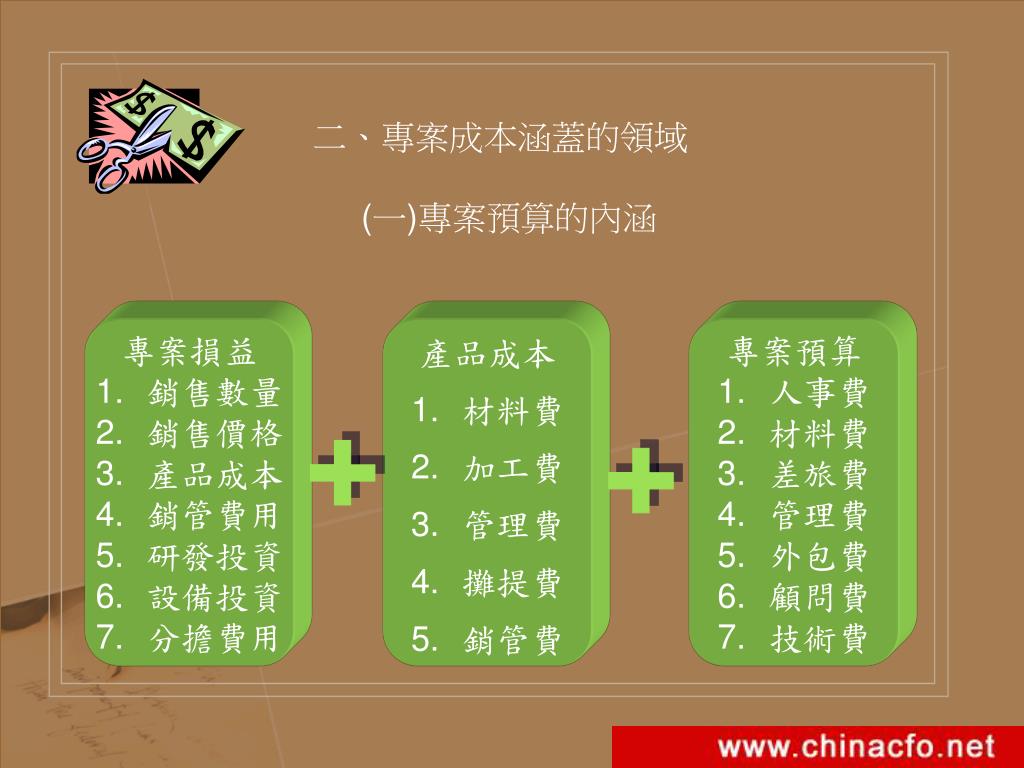 二、專案成本涵蓋的領域

(一)專案預算的內涵

專案損益
1. 銷售數量
2. 銷售價格
3. 產品成本
4. 銷管費用
5. 研發投資
6. 設備投資
7. 分擔費用

產品成本
1. 材料費
2. 加工費
3. 管理費
4. 攤提費
5. 銷管費

專案預算
1. 人事費
2. 材料費
3. 差旅費
4. 管理費
5. 外包費
6. 顧問費
7. 技術費

www.chinacfo.net